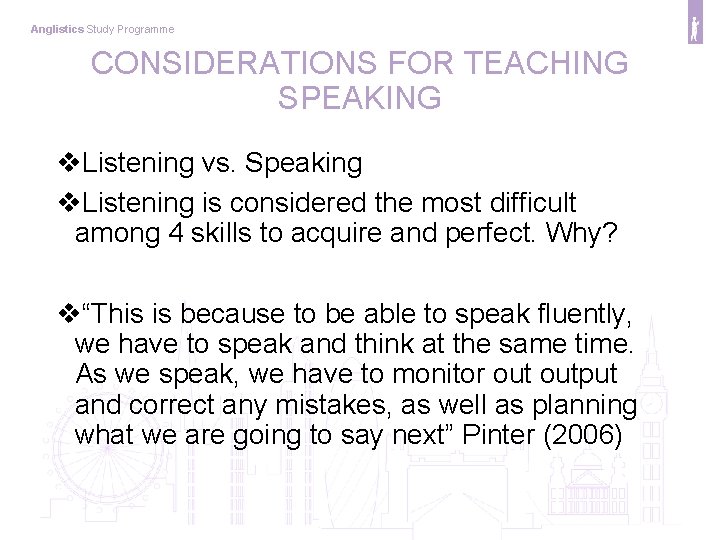 Anglistics Study Programme

CONSIDERATIONS FOR TEACHING SPEAKING

❖Listening vs. Speaking

❖Listening is considered the most difficult among 4 skills to acquire and perfect. Why?

❖“This is because to be able to speak fluently, we have to speak and think at the same time. As we speak, we have to monitor out output and correct any mistakes, as well as planning what we are going to say next” Pinter (2006)